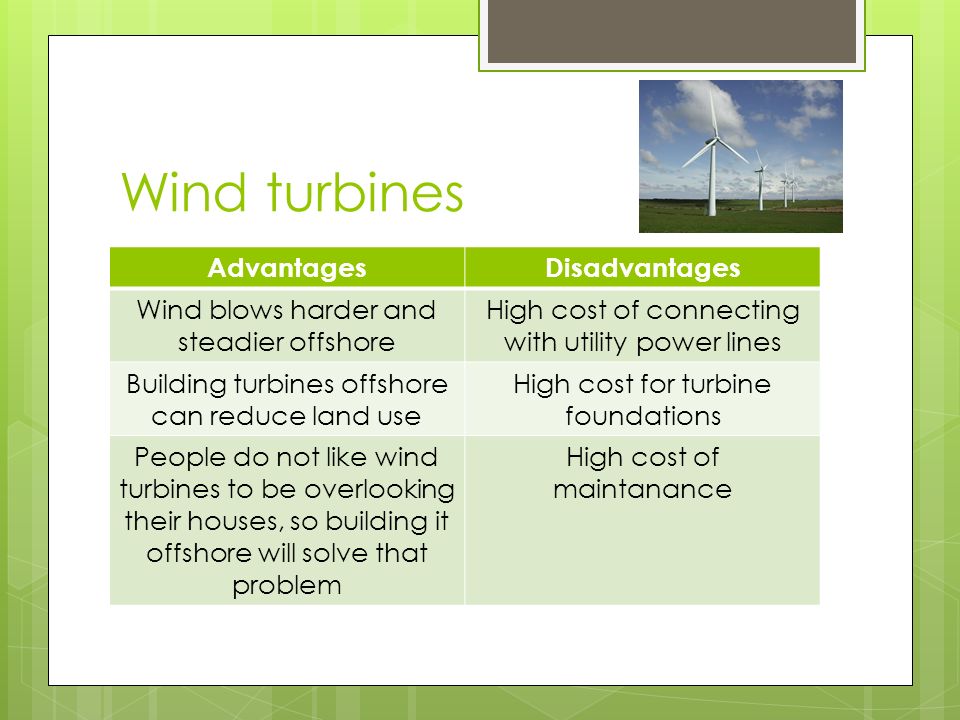 Wind turbines

| Advantages | Disadvantages |
|---|---|
| Wind blows harder and steadier offshore | High cost of connecting with utility power lines |
| Building turbines offshore can reduce land use | High cost for turbine foundations |
| People do not like wind turbines to be overlooking their houses, so building it offshore will solve that problem | High cost of maintanance |